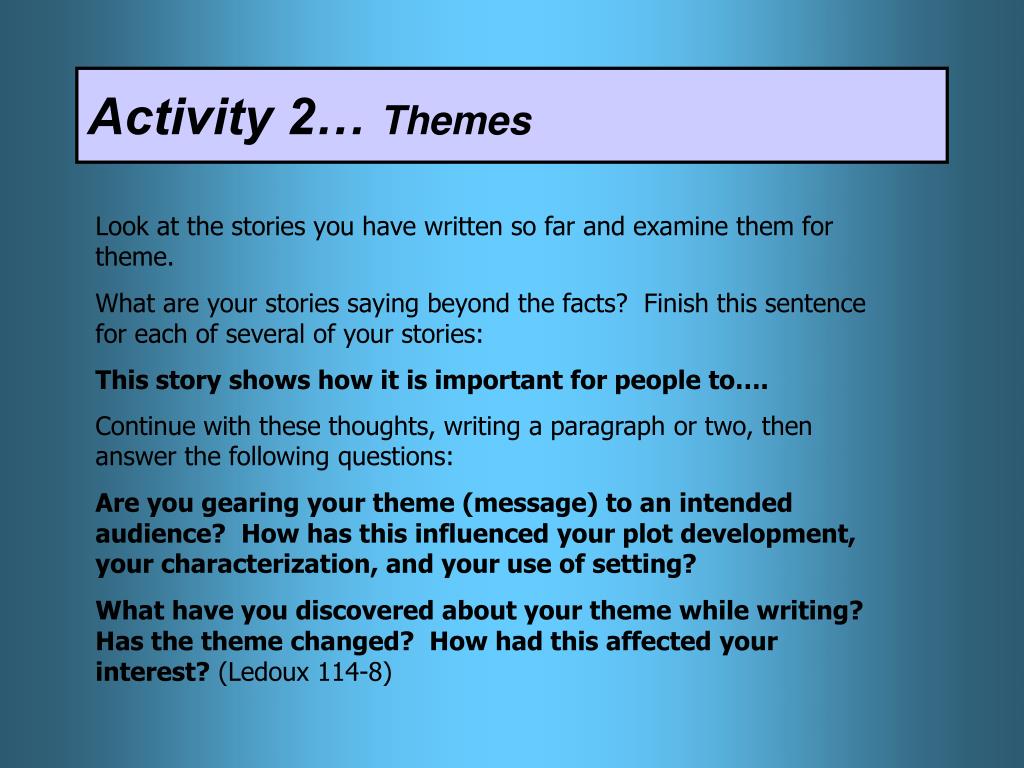 Activity 2… Themes

Look at the stories you have written so far and examine them for theme.

What are your stories saying beyond the facts? Finish this sentence for each of several of your stories:

This story shows how it is important for people to….

Continue with these thoughts, writing a paragraph or two, then answer the following questions:

Are you gearing your theme (message) to an intended audience? How has this influenced your plot development, your characterization, and your use of setting?

What have you discovered about your theme while writing? Has the theme changed? How had this affected your interest? (Ledoux 114-8)